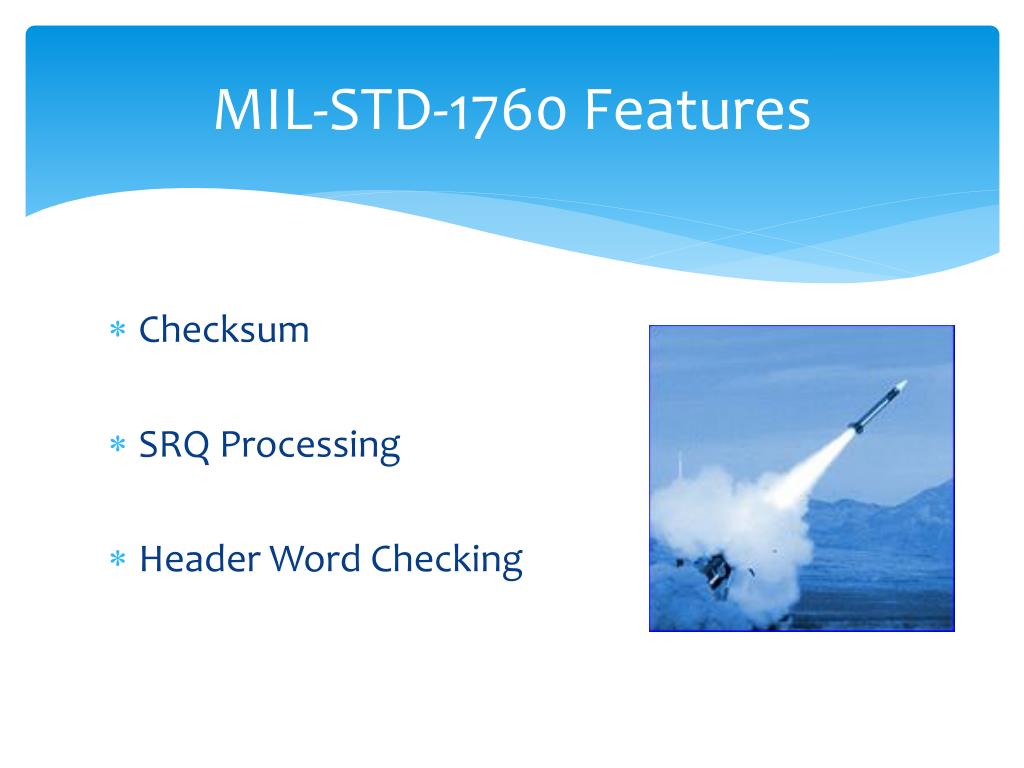 MIL-STD-1760 Features

* Checksum

* SRQ Processing

* Header Word Checking